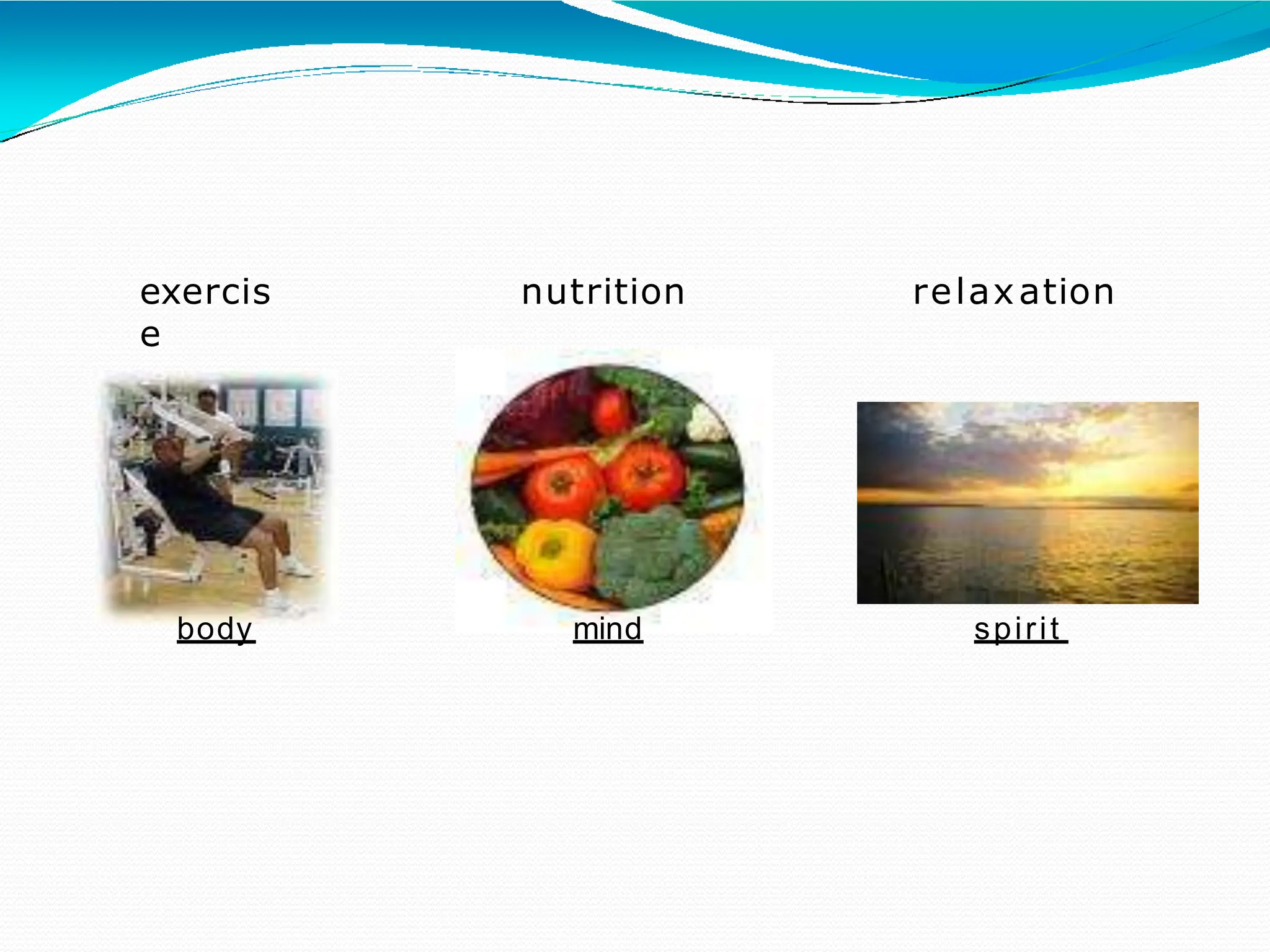 exercise

nutrition

relaxation

body

mind

spirit